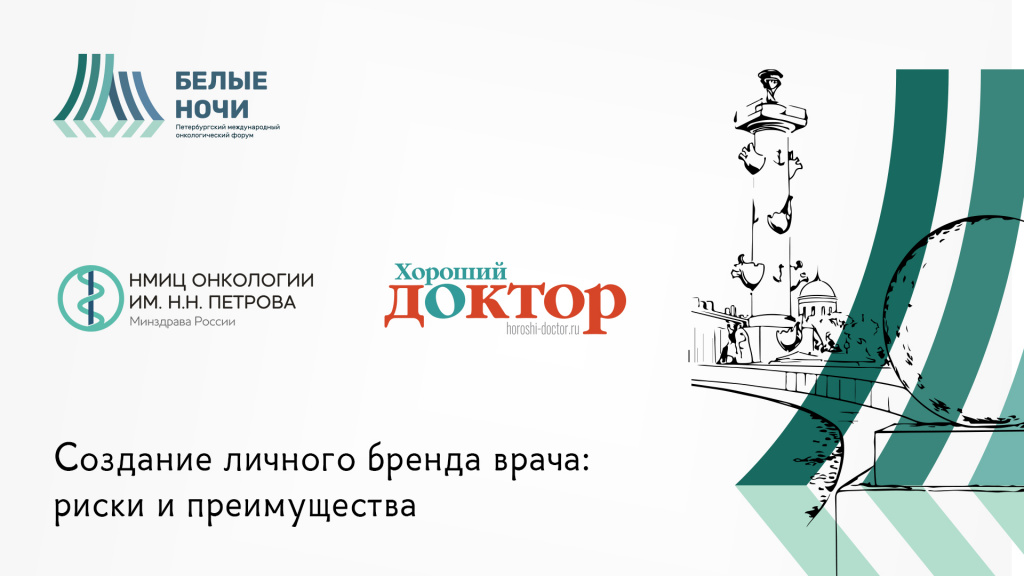 БЕЛЫЕ НОЧИ
Петербургский международный онкологический форум

НМИЦ ОНКОЛОГИИ ИМ. Н.Н. ПЕТРОВА
Минздрава России

Хороший ДОКТОР
horoshi-doctor.ru

Создание личного бренда врача: риски и преимущества